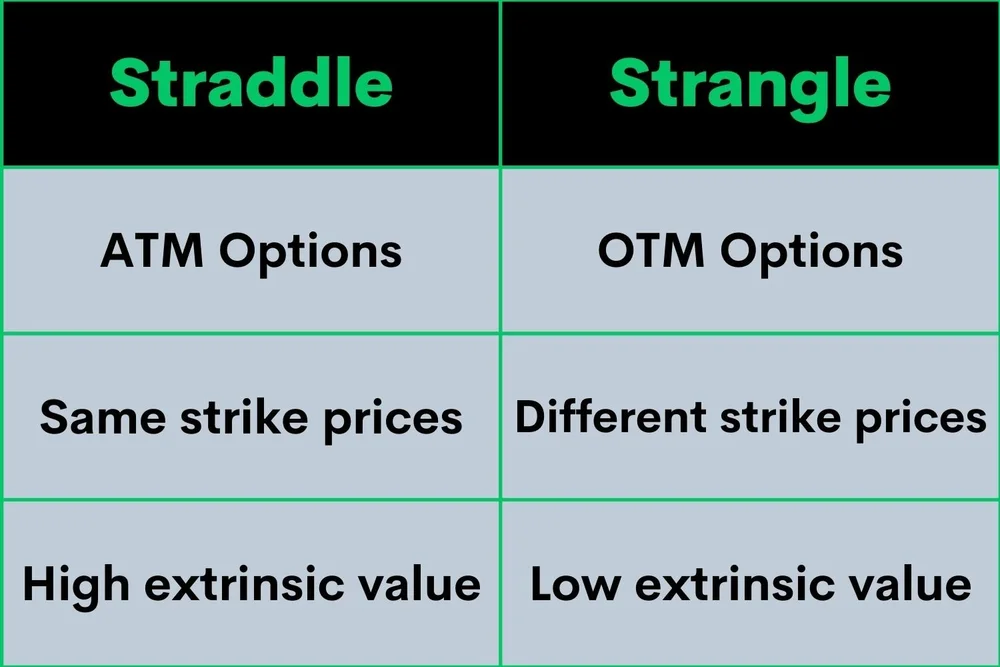 | Straddle | Strangle |
|---|---|
| ATM Options | OTM Options |
| Same strike prices | Different strike prices |
| High extrinsic value | Low extrinsic value |